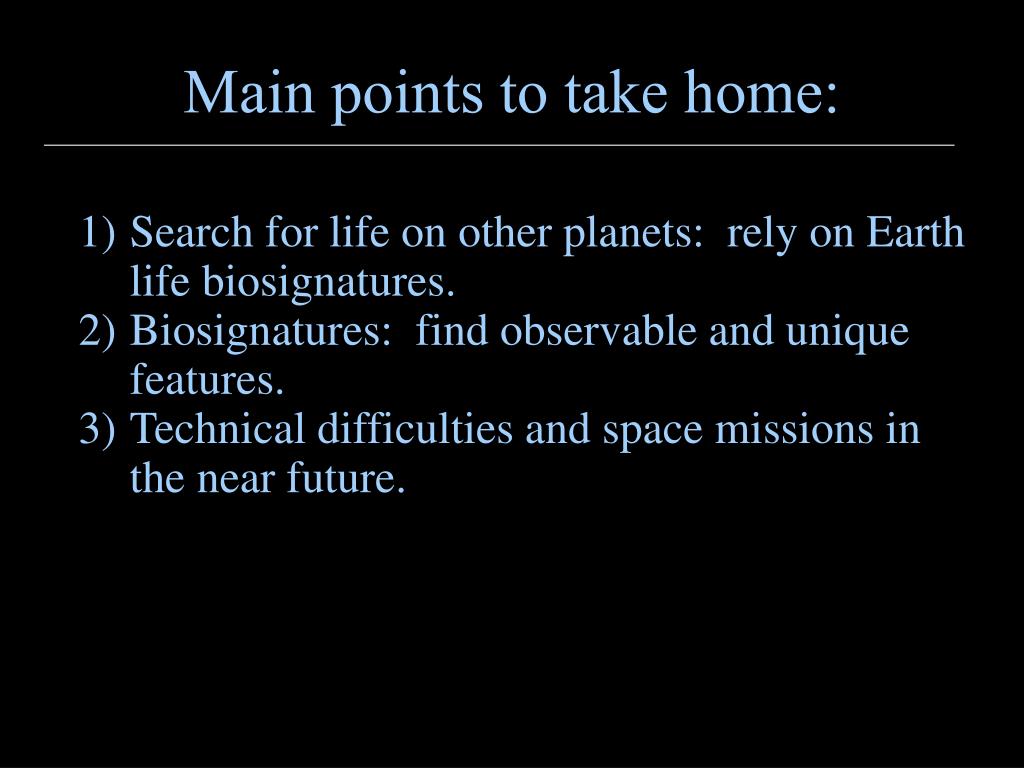 Main points to take home:

1) Search for life on other planets:  rely on Earth life biosignatures.
2) Biosignatures:  find observable and unique features.
3) Technical difficulties and space missions in the near future.